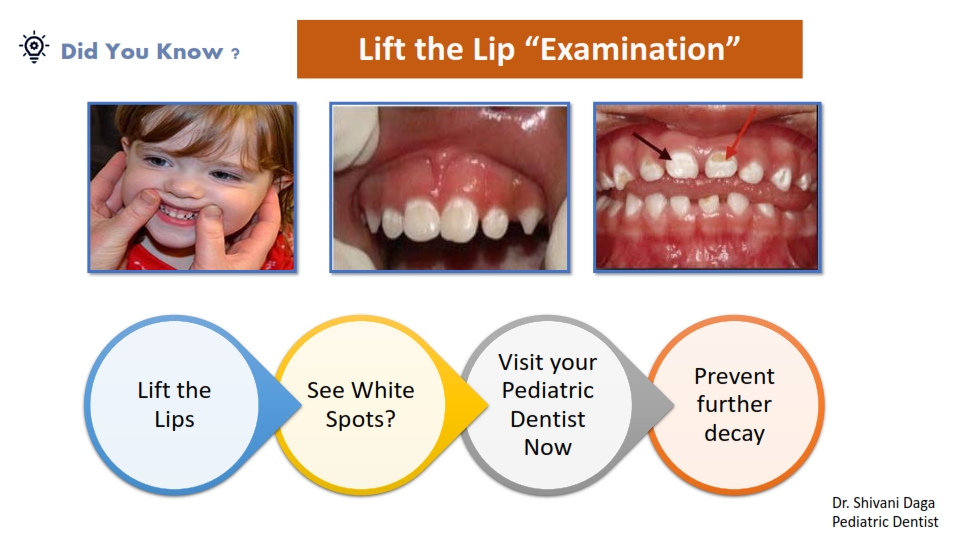 Did You Know ?

Lift the Lip “Examination”

Lift the Lips

See White Spots?

Visit your Pediatric Dentist Now

Prevent further decay

Dr. Shivani Daga
Pediatric Dentist